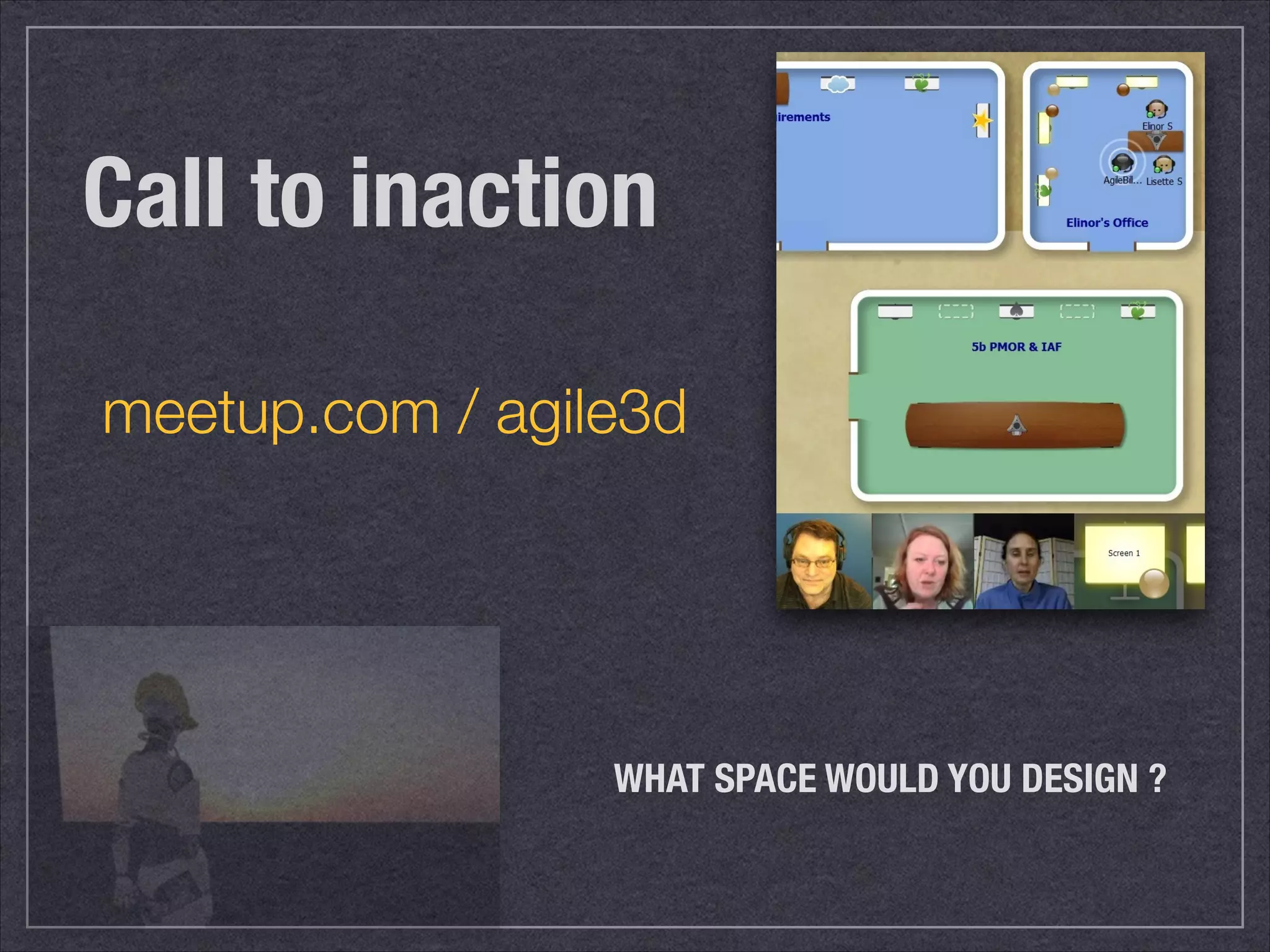 Call to inaction

meetup.com / agile3d

irements

Elinor S

AgileBil... Lisette S

Elinor's Office

5b PMOR & IAF

Screen 1

WHAT SPACE WOULD YOU DESIGN ?